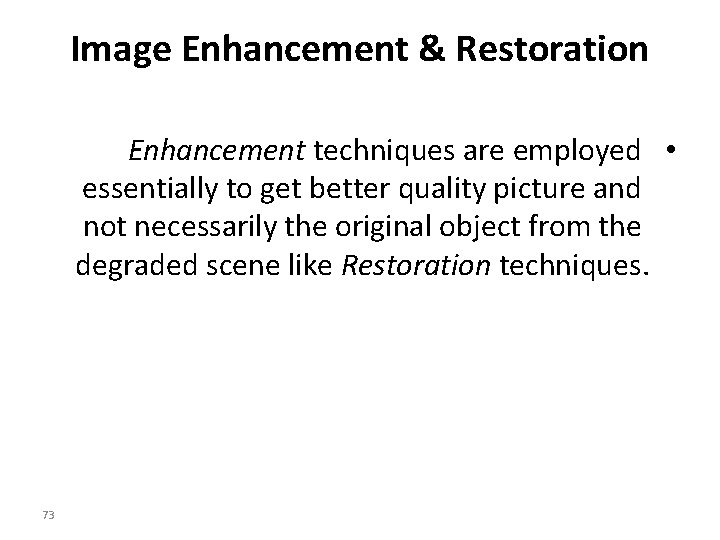 Image Enhancement & Restoration

• Enhancement techniques are employed essentially to get better quality picture and not necessarily the original object from the degraded scene like Restoration techniques.

73